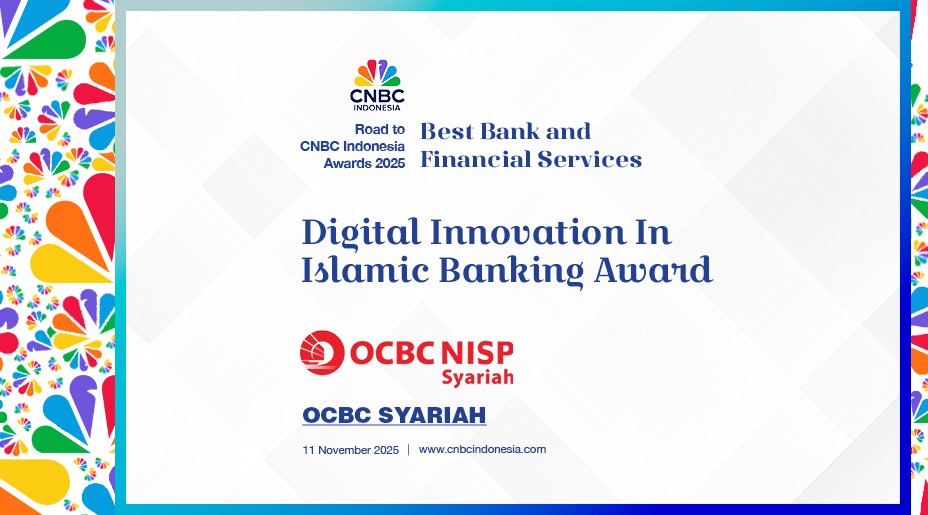 CNBC INDONESIA

Road to CNBC Indonesia Awards 2025

Best Bank and Financial Services

Digital Innovation In Islamic Banking Award

OCBC NISP Syariah

OCBC SYARIAH

11 November 2025 | www.cnbcindonesia.com